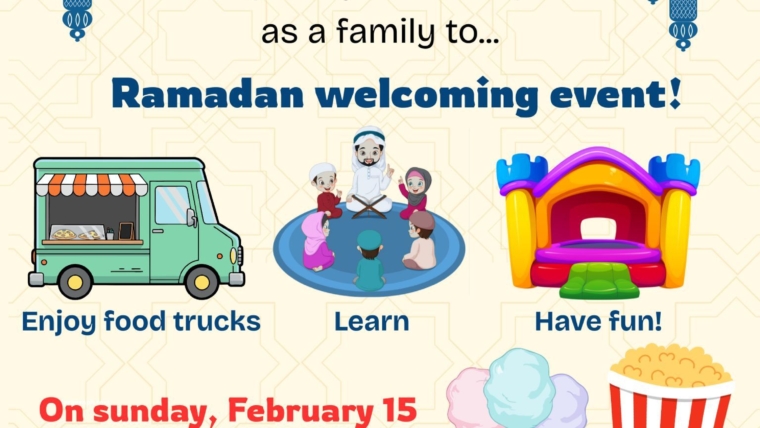 as a family to...

Ramadan welcoming event!

Enjoy food trucks

Learn

Have fun!

On sunday, February 15